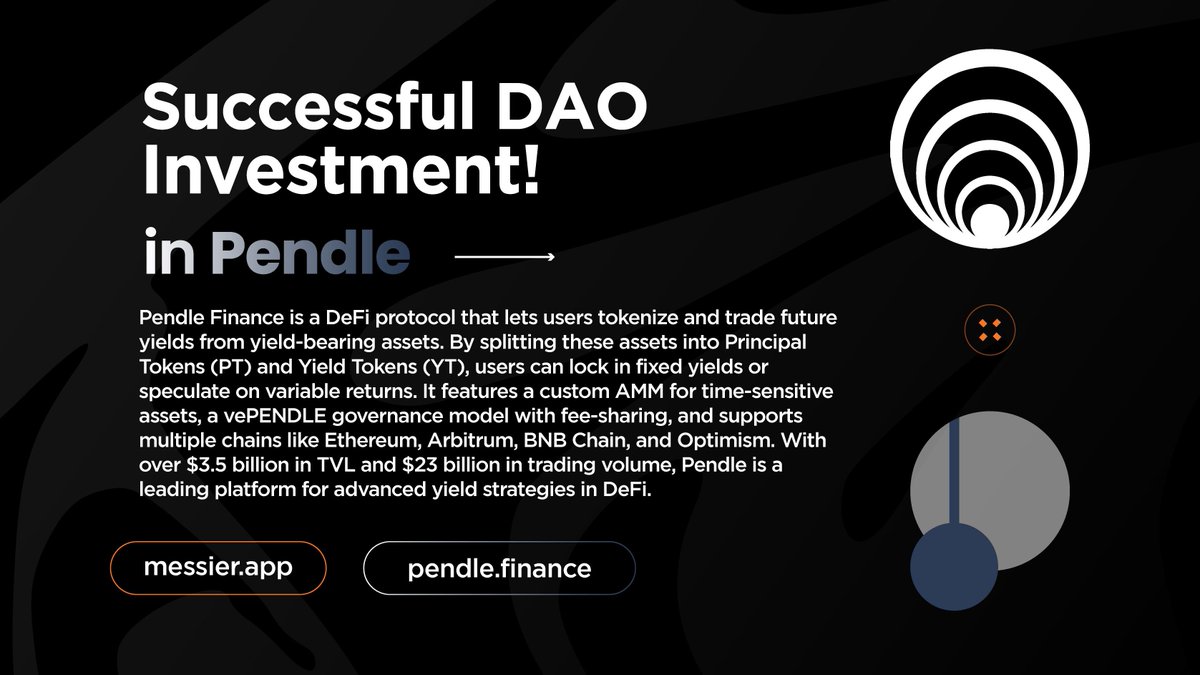 Successful DAO Investment!

in Pendle

Pendle Finance is a DeFi protocol that lets users tokenize and trade future yields from yield-bearing assets. By splitting these assets into Principal Tokens (PT) and Yield Tokens (YT), users can lock in fixed yields or speculate on variable returns. It features a custom AMM for time-sensitive assets, a vePENDLE governance model with fee-sharing, and supports multiple chains like Ethereum, Arbitrum, BNB Chain, and Optimism. With over \$3.5 billion in TVL and \$23 billion in trading volume, Pendle is a leading platform for advanced yield strategies in DeFi.

messier.app

pendle.finance